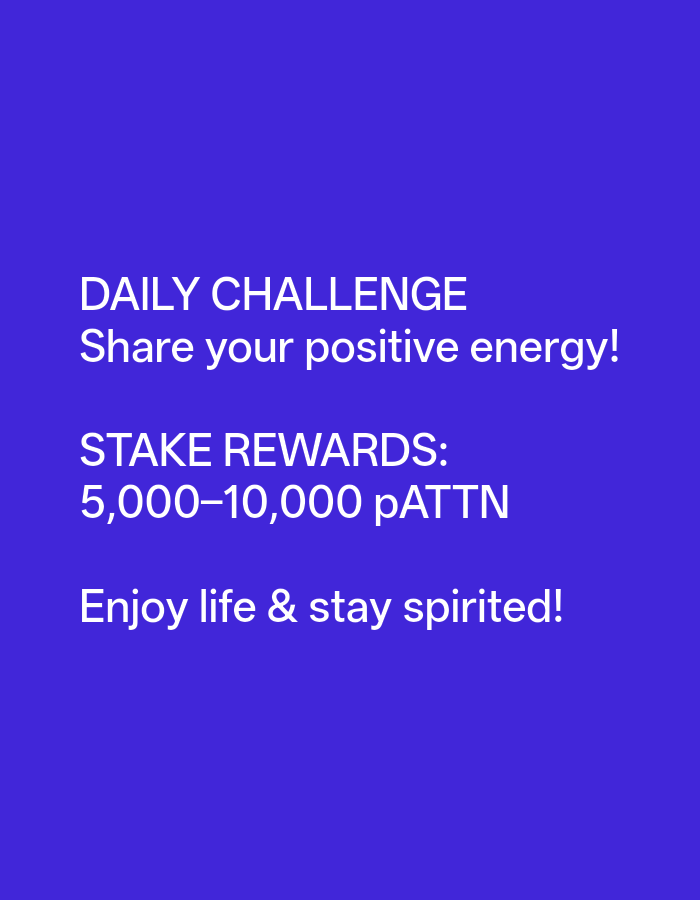 DAILY CHALLENGE
Share your positive energy!

STAKE REWARDS:
5,000–10,000 pATTN

Enjoy life & stay spirited!